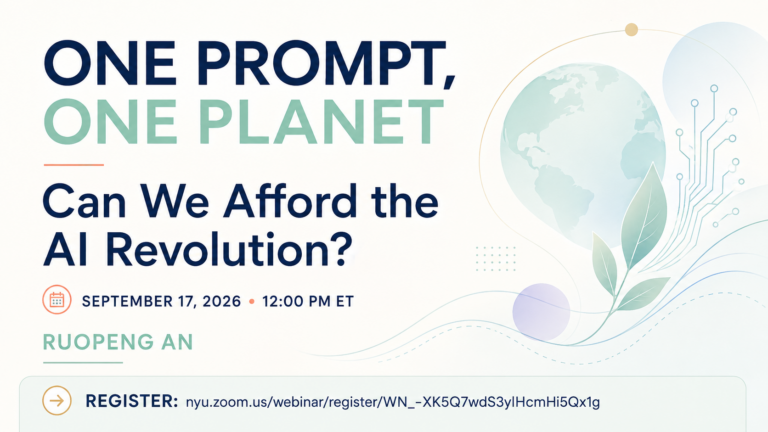 ONE PROMPT, ONE PLANET

Can We Afford the AI Revolution?

SEPTEMBER 17, 2026 • 12:00 PM ET

RUOPENG AN

REGISTER: nyu.zoom.us/webinar/register/WN_-XK5Q7wdS3yIHcmHi5Qx1g